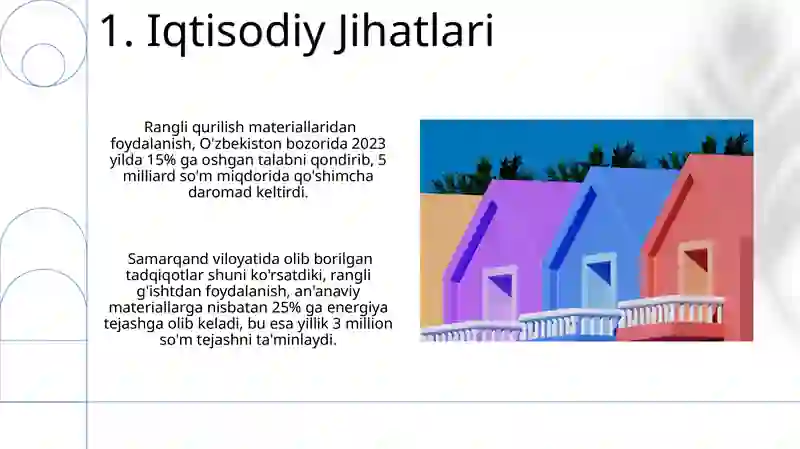 1. Iqtisodiy Jihatlari

Rangli qurilish materiallaridan foydalanish, O'zbekiston bozorida 2023 yilda 15% ga oshgan talabni qondirib, 5 milliard so'm miqdorida qo'shimcha daromad keltirdi.

Samarqand viloyatida olib borilgan tadqiqotlar shuni ko'rsatdiki, rangli g'ishtdan foydalanish, an'anaviy materiallarga nisbatan 25% ga energiya tejashga olib keladi, bu esa yillik 3 million so'm tejashni ta'minlaydi.